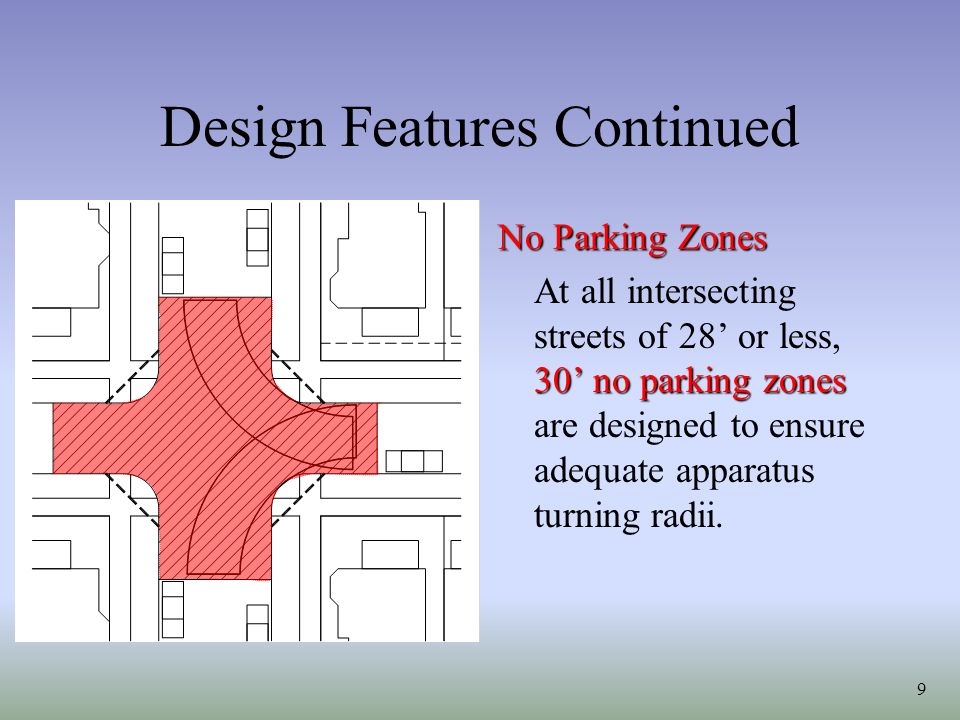 Design Features Continued

No Parking Zones

At all intersecting streets of 28’ or less, 30’ no parking zones are designed to ensure adequate apparatus turning radii.

9